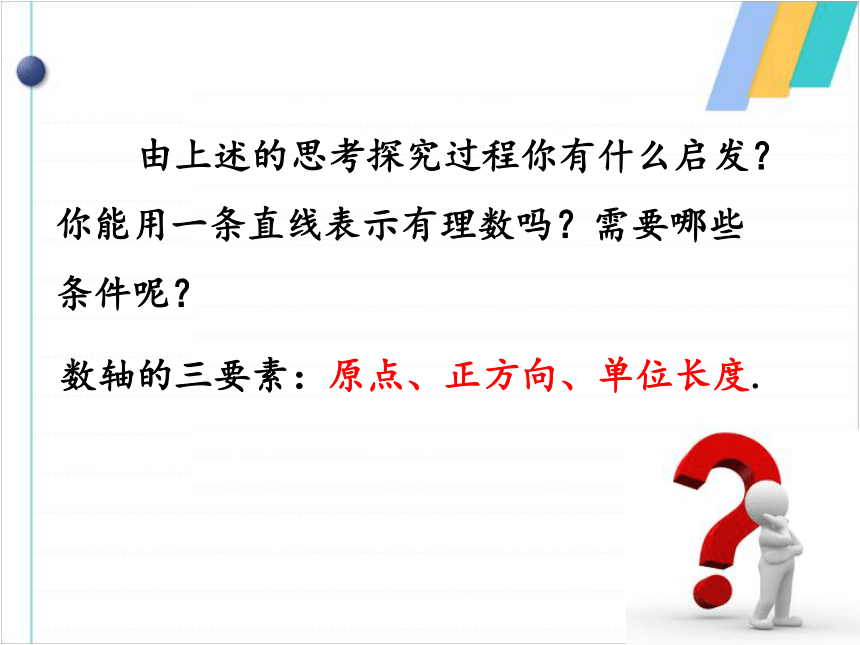 由上述的思考探究过程你有什么启发？你能用一条直线表示有理数吗？需要哪些条件呢？

数轴的三要素：原点、正方向、单位长度.